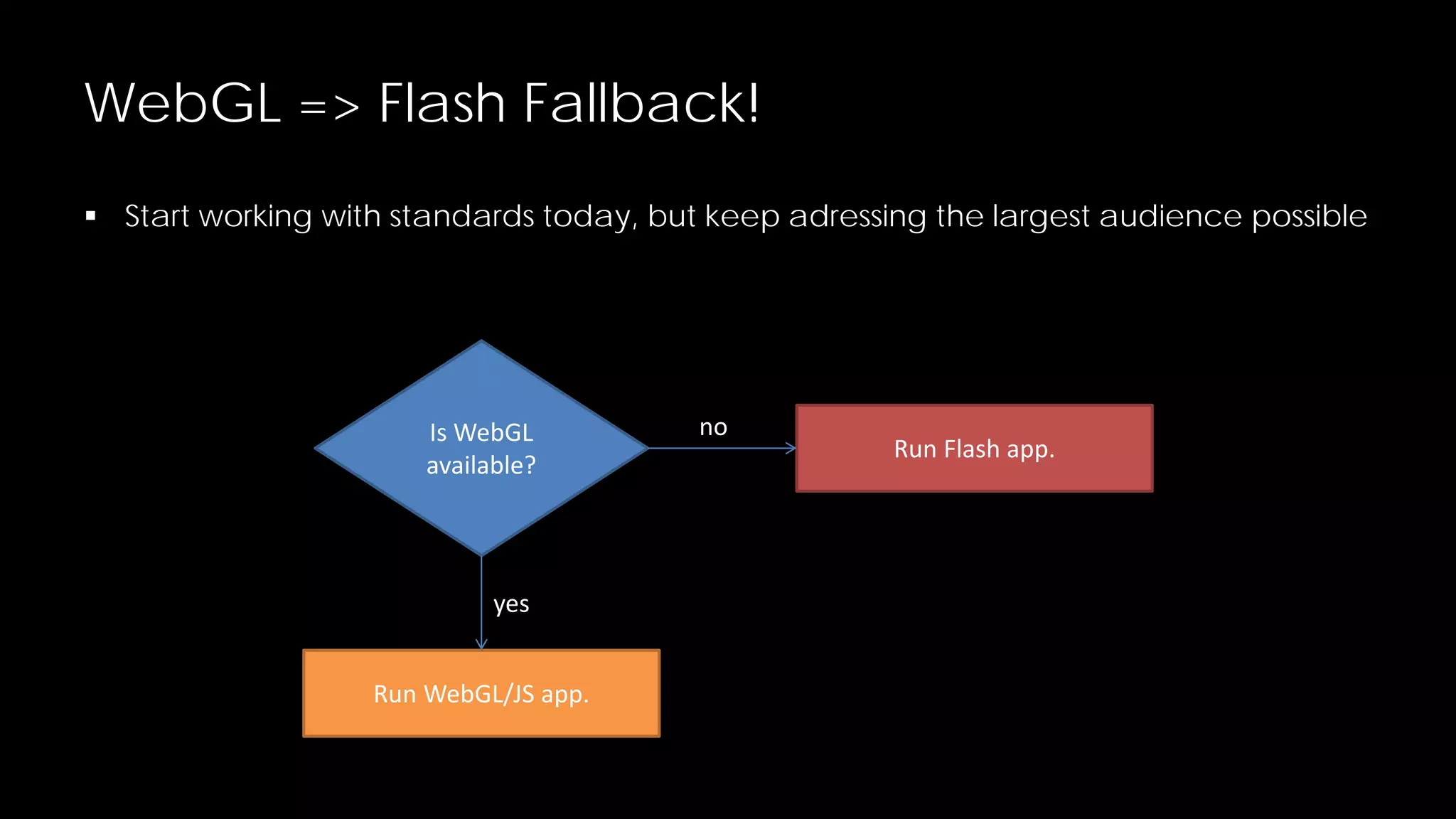 WebGL => Flash Fallback!

▪ Start working with standards today, but keep adressing the largest audience possible

Is WebGL available?

no

Run Flash app.

yes

Run WebGL/JS app.